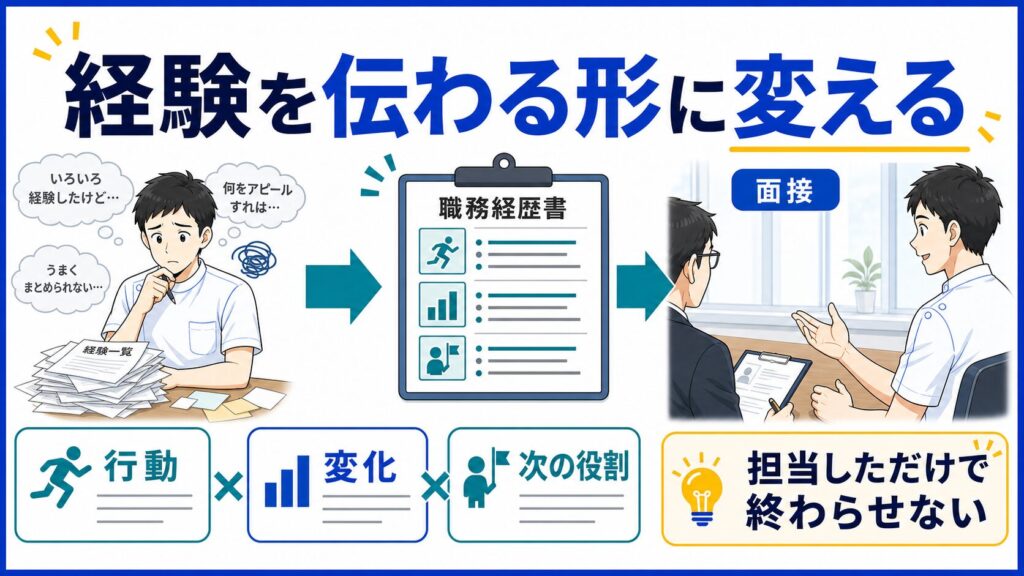 経験を伝わる形に変える

いろいろ経験したけど…

何をアピールすれば…

うまくまとめられない…

経験一覧

職務経歴書

面接

行動 × 変化 × 次の役割

担当しただけで終わらせない